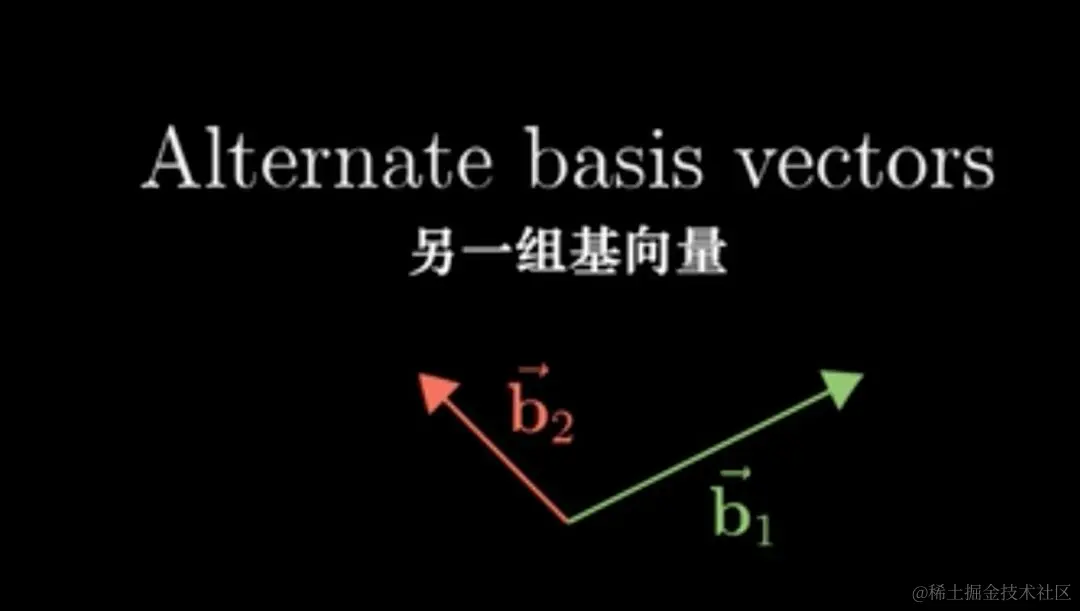 Alternate basis vectors

另一组基向量

$\vec{b}_2$

$\vec{b}_1$

@稀土掘金技术社区